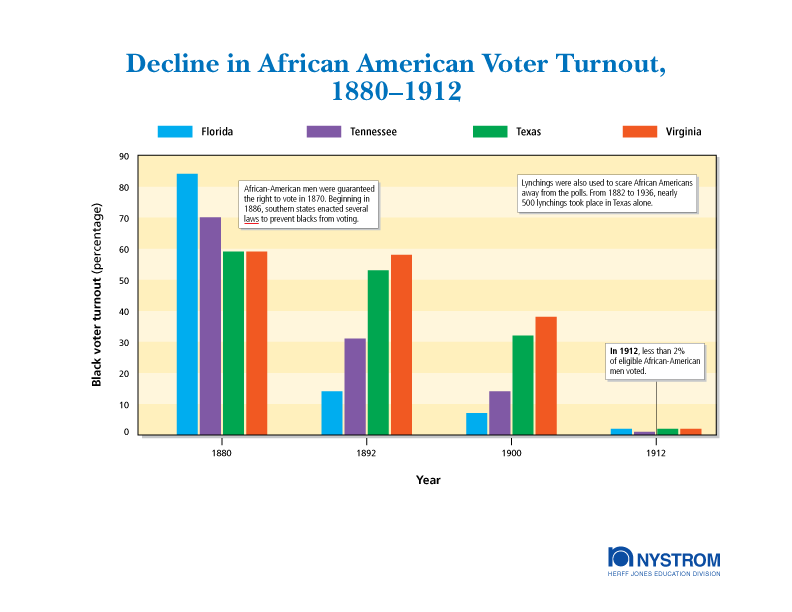 Decline in African American Voter Turnout, 1880–1912

Florida
Tennessee
Texas
Virginia

Black voter turnout (percentage)

90
80
70
60
50
40
30
20
10
0

African-American men were guaranteed the right to vote in 1870. Beginning in 1886, southern states enacted several laws to prevent blacks from voting.

Lynchings were also used to scare African Americans away from the polls. From 1882 to 1936, nearly 500 lynchings took place in Texas alone.

In 1912, less than 2% of eligible African-American men voted.

1880
1892
1900
1912

Year

NYSTROM
HERFF JONES EDUCATION DIVISION